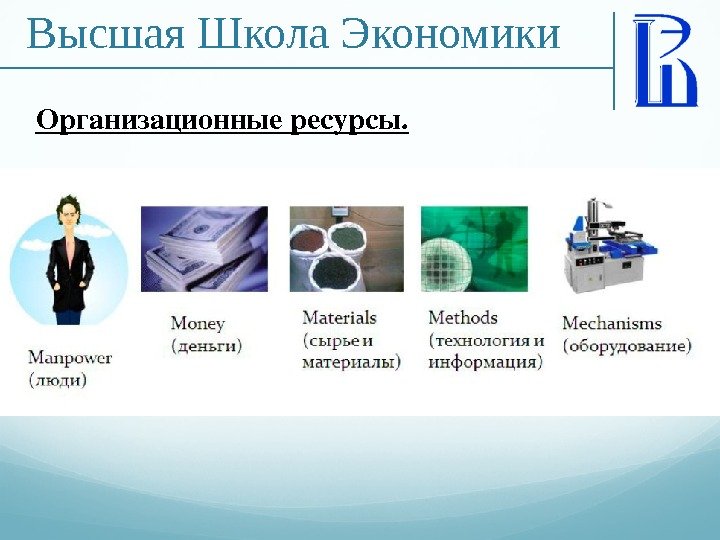 Высшая Школа Экономики

Организационные ресурсы.

Manpower
(люди)

Money
(деньги)

Materials
(сырье и материалы)

Methods
(технология и информация)

Mechanisms
(оборудование)